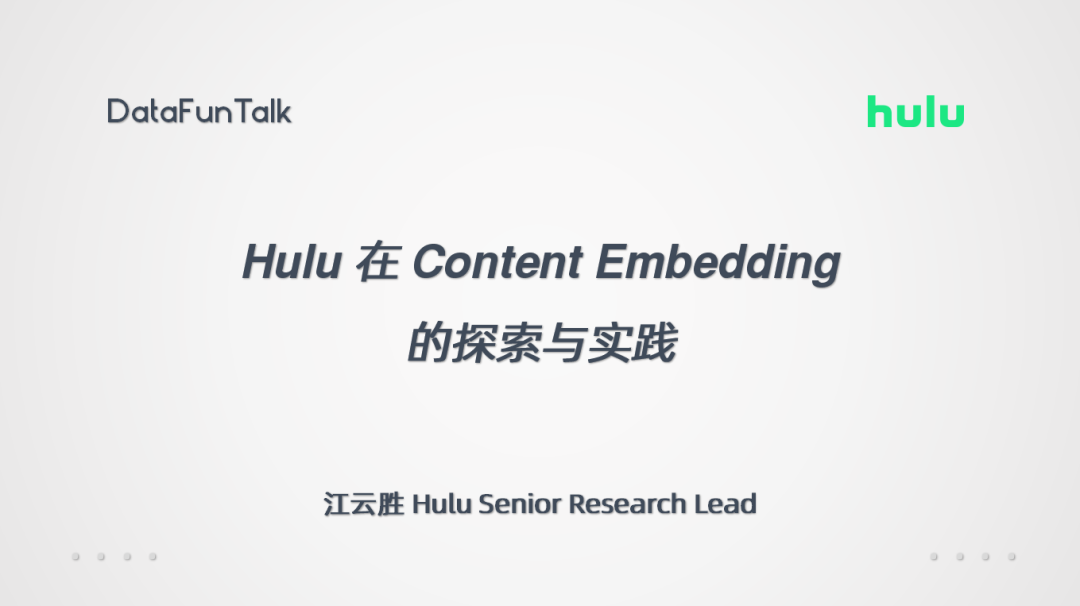 DataFunTalk

hulu

Hulu 在 Content Embedding 的探索与实践

江云胜 Hulu Senior Research Lead